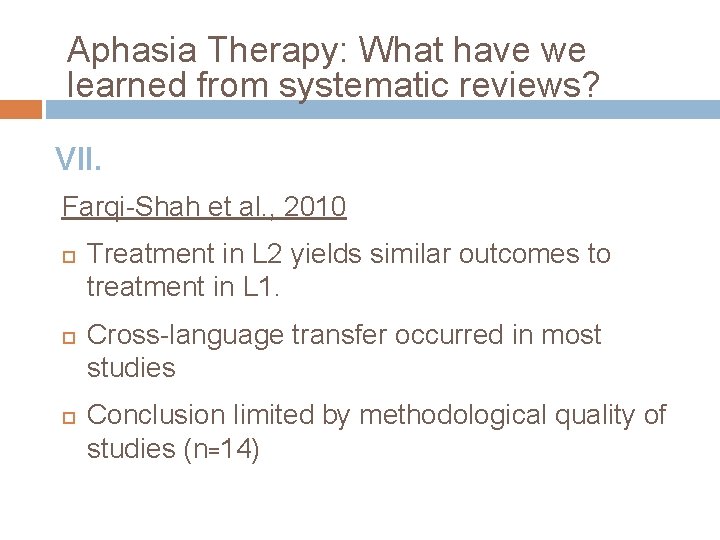 Aphasia Therapy: What have we learned from systematic reviews?

VII.

Farqi-Shah et al., 2010

Treatment in L2 yields similar outcomes to treatment in L1.

Cross-language transfer occurred in most studies

Conclusion limited by methodological quality of studies (n=14)